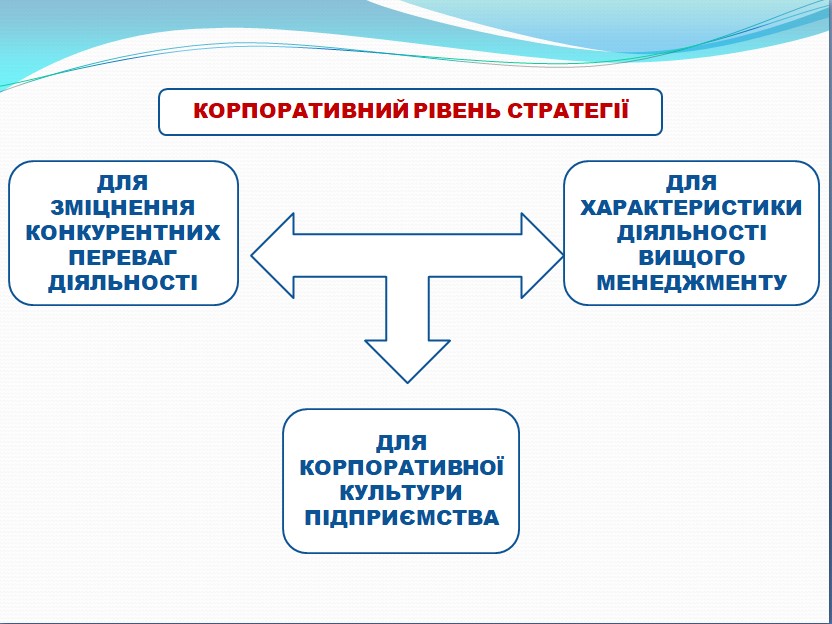 КОРПОРАТИВНИЙ РІВЕНЬ СТРАТЕГІЇ

ДЛЯ ЗМІЦНЕННЯ КОНКУРЕНТНИХ ПЕРЕВАГ ДІЯЛЬНОСТІ

ДЛЯ ХАРАКТЕРИСТИКИ ДІЯЛЬНОСТІ ВИЩОГО МЕНЕДЖМЕНТУ

ДЛЯ КОРПОРАТИВНОЇ КУЛЬТУРИ ПІДПРИЄМСТВА